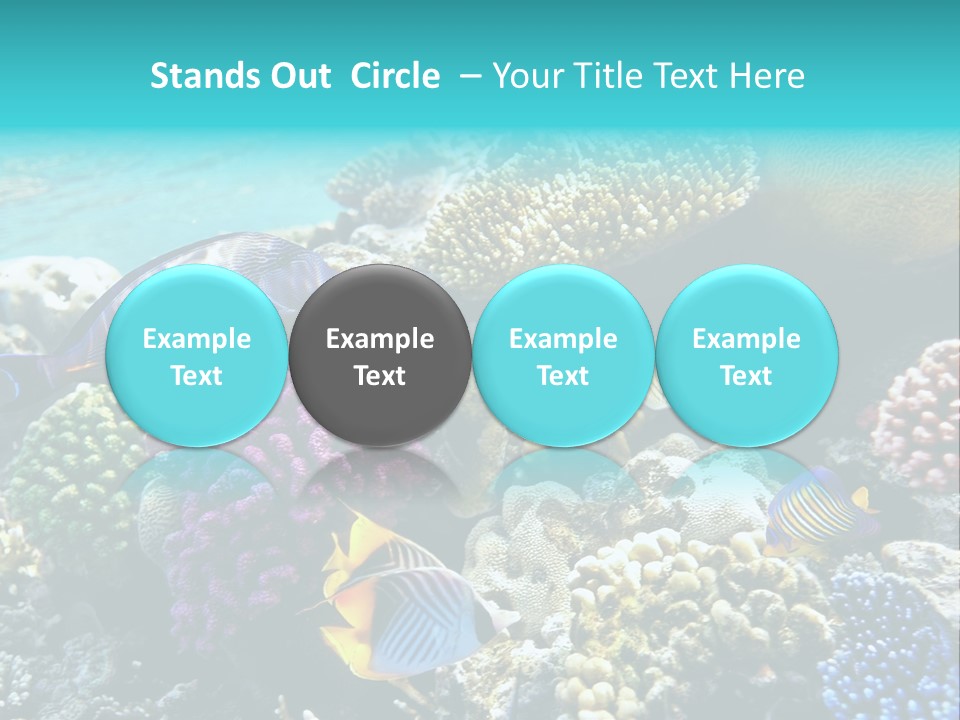 Stands Out Circle – Your Title Text Here

Example Text

Example Text

Example Text

Example Text